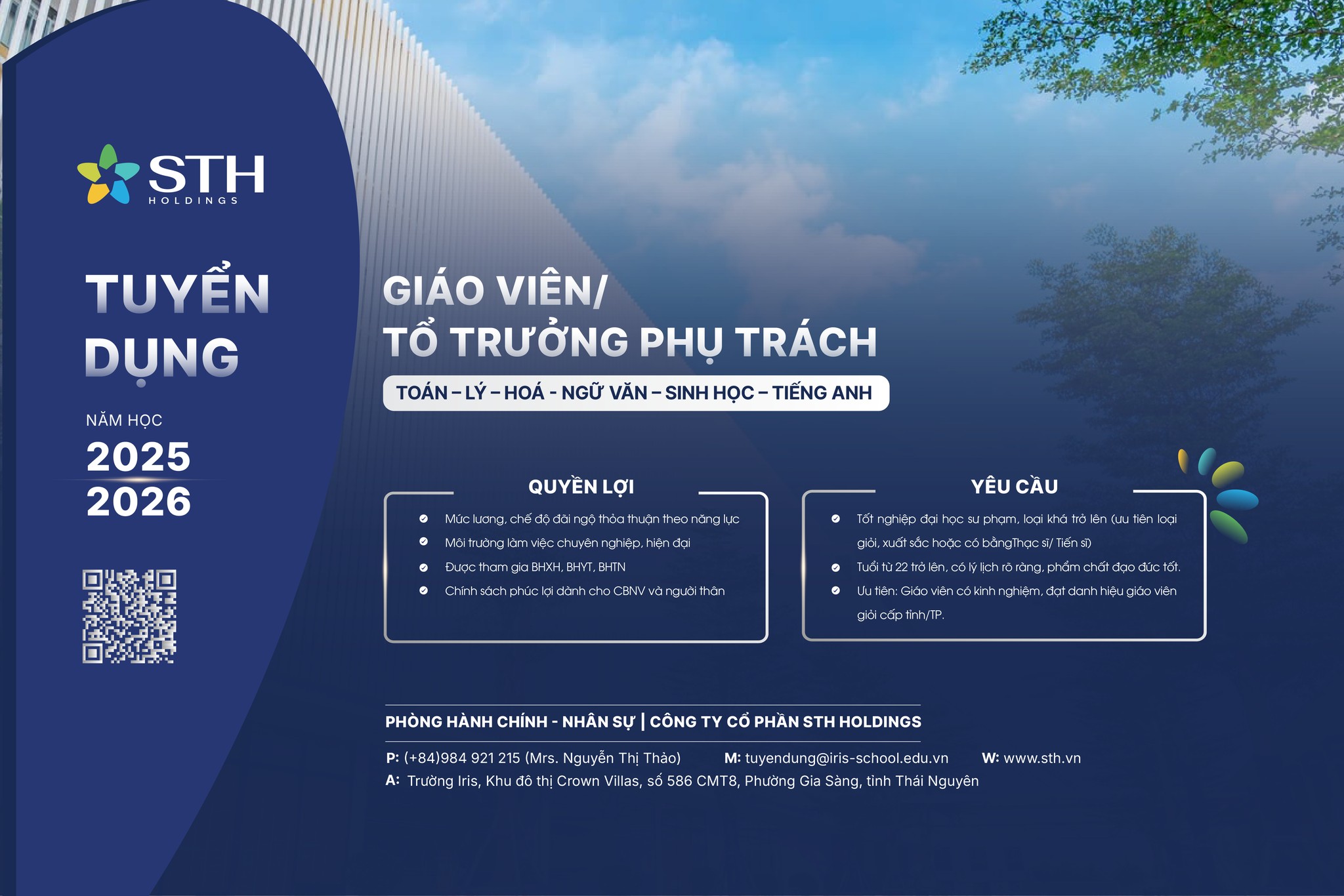 STH
HOLDINGS

TUYỂN DỤNG

NĂM HỌC
2025
2026

GIÁO VIÊN/
TỔ TRƯỞNG PHỤ TRÁCH

TOÁN – LÝ – HOÁ - NGỮ VĂN – SINH HỌC – TIẾNG ANH

QUYỀN LỢI

Mức lương, chế độ đãi ngộ thỏa thuận theo năng lực
Môi trường làm việc chuyên nghiệp, hiện đại
Được tham gia BHXH, BHYT, BHTN
Chính sách phúc lợi dành cho CBNV và người thân

YÊU CẦU

Tốt nghiệp đại học sư phạm, loại khá trở lên (ưu tiên loại giỏi, xuất sắc hoặc có bằngThạc sĩ/ Tiến sĩ)
Tuổi từ 22 trở lên, có lý lịch rõ ràng, phẩm chất đạo đức tốt.
Ưu tiên: Giáo viên có kinh nghiệm, đạt danh hiệu giáo viên giỏi cấp tỉnh/TP.

PHÒNG HÀNH CHÍNH - NHÂN SỰ | CÔNG TY CỔ PHẦN STH HOLDINGS

P: (+84)984 921 215 (Mrs. Nguyễn Thị Thảo) M: tuyendung@iris-school.edu.vn W: www.sth.vn
A: Trường Iris, Khu đô thị Crown Villas, số 586 CMT8, Phường Gia Sàng, tỉnh Thái Nguyên